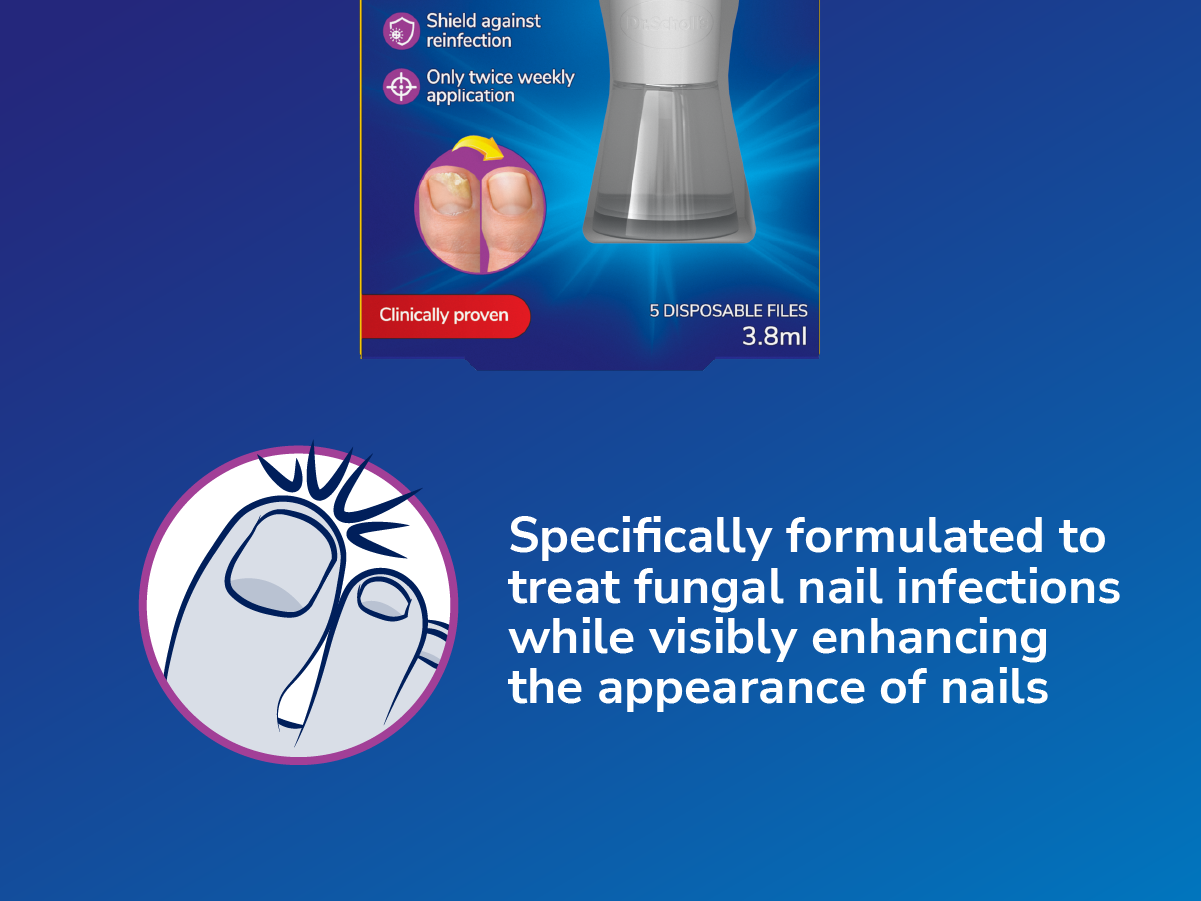 Shield against reinfection

Only twice weekly application

Dr.Scholl's

Clinically proven

5 DISPOSABLE FILES
3.8ml

Specifically formulated to treat fungal nail infections while visibly enhancing the appearance of nails